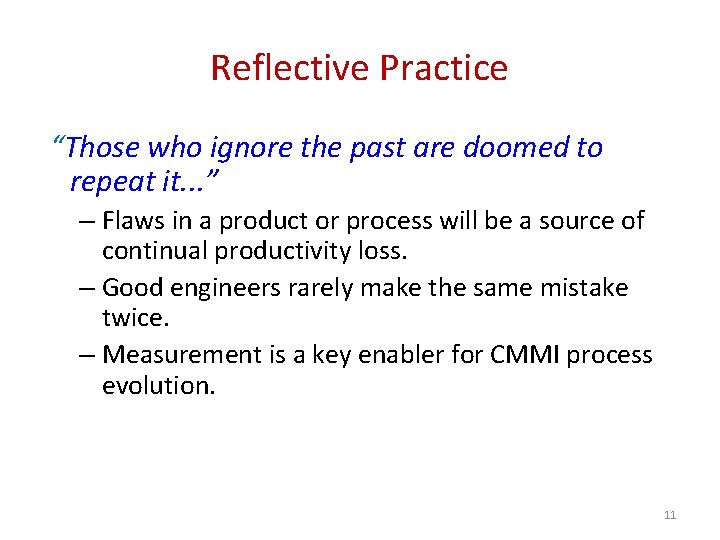 Reflective Practice

“Those who ignore the past are doomed to repeat it...”

– Flaws in a product or process will be a source of continual productivity loss.

– Good engineers rarely make the same mistake twice.

– Measurement is a key enabler for CMMI process evolution.

11